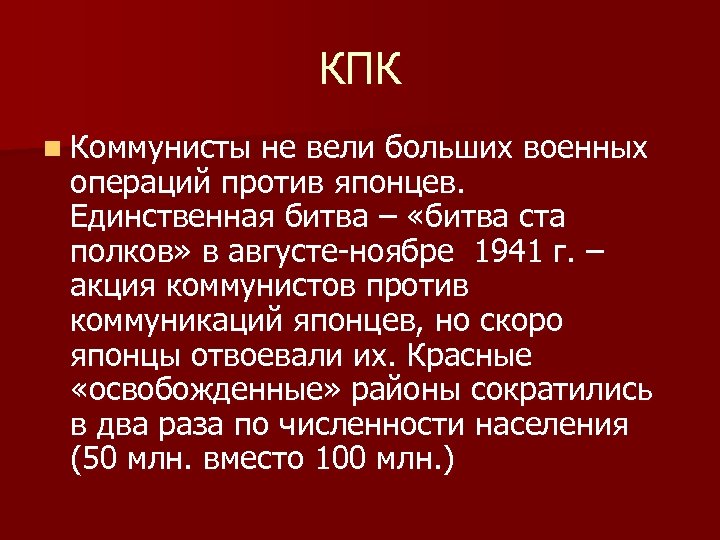 КПК

Коммунисты не вели больших военных операций против японцев. Единственная битва – «битва ста полков» в августе-ноябре 1941 г. – акция коммунистов против коммуникаций японцев, но скоро японцы отвоевали их. Красные «освобожденные» районы сократились в два раза по численности населения (50 млн. вместо 100 млн.)